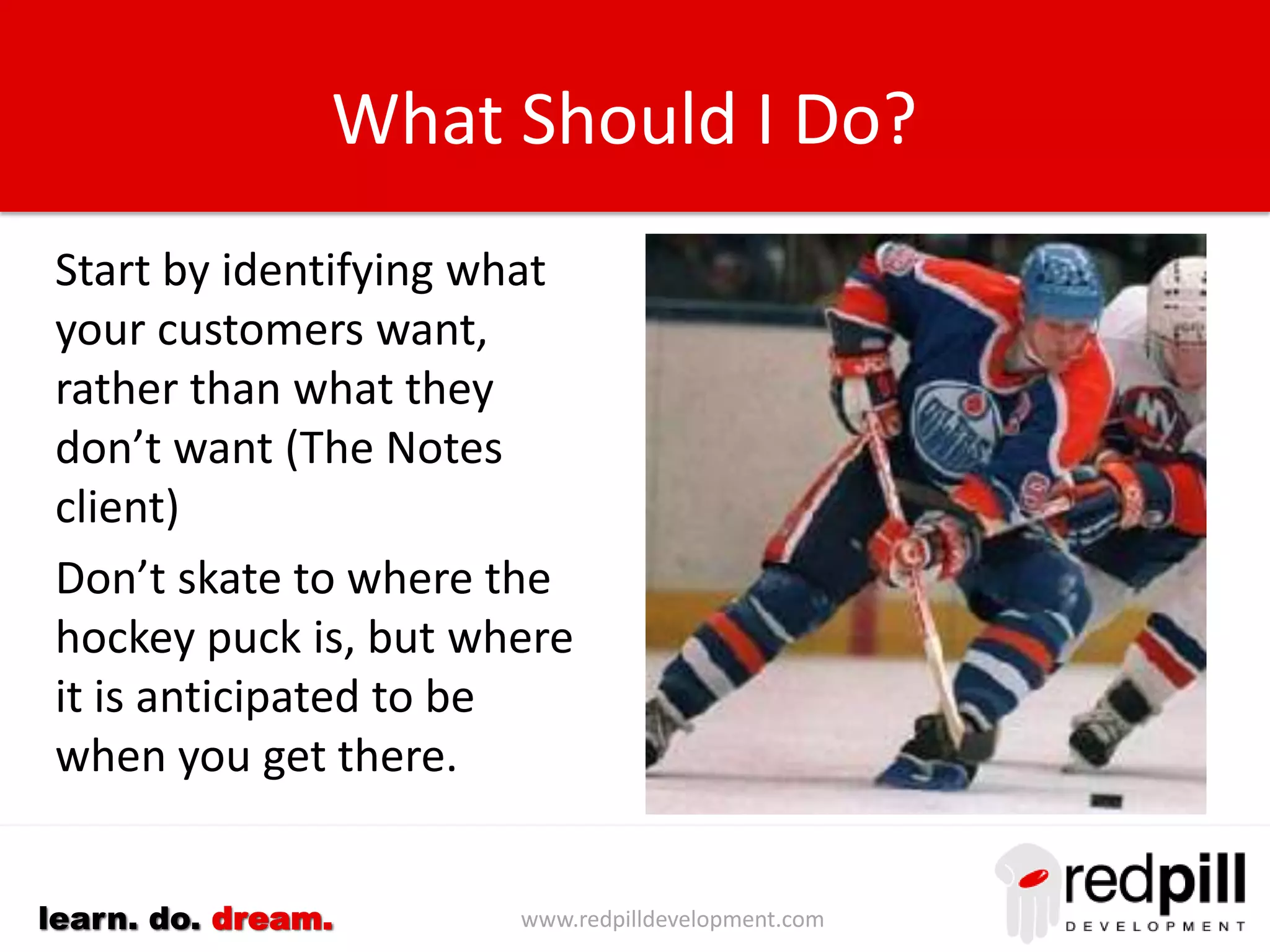 What Should I Do?

Start by identifying what your customers want, rather than what they don't want (The Notes client)

Don't skate to where the hockey puck is, but where it is anticipated to be when you get there.

learn. do. dream.

www.redpilldevelopment.com

redpill DEVELOPMENT